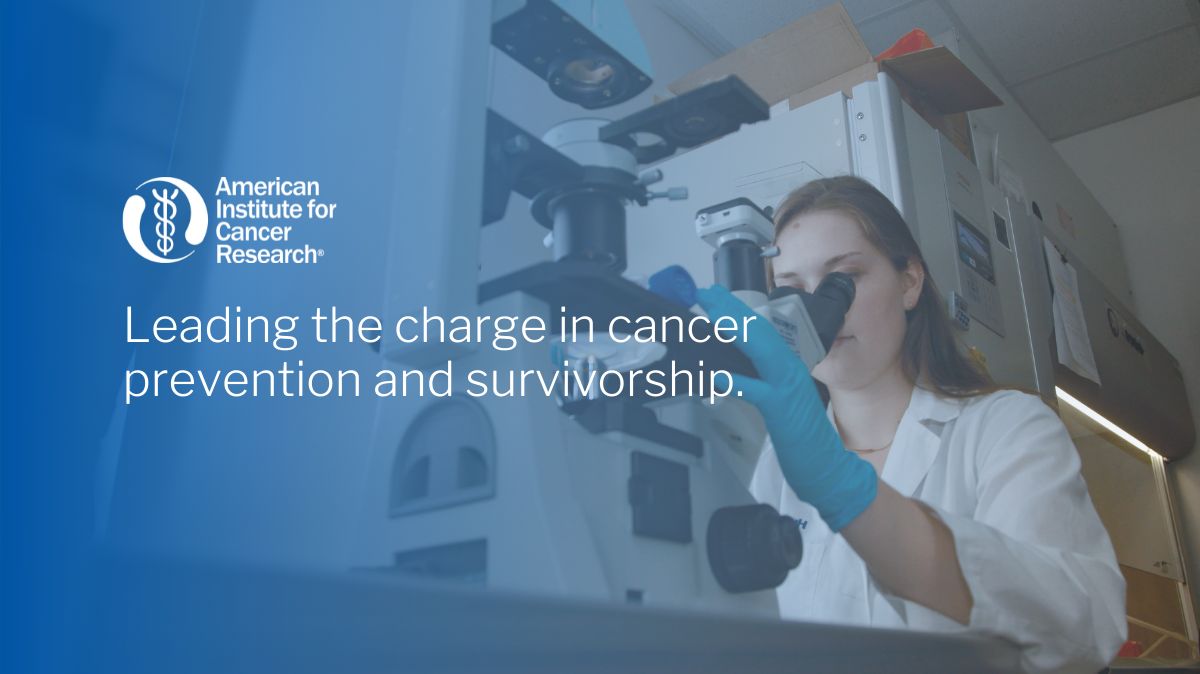 American Institute for Cancer Research®

Leading the charge in cancer prevention and survivorship.